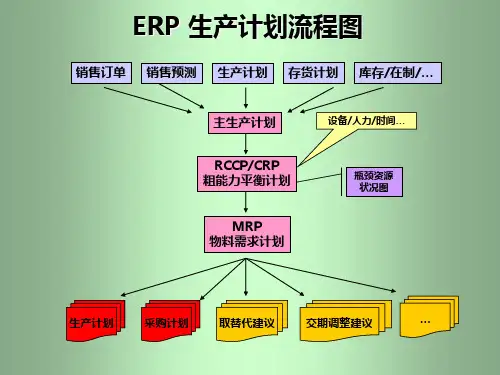 ERP 生产计划流程图

销售订单
销售预测
生产计划
存货计划
库存/在制/…

主生产计划

设备/人力/时间…

RCCP/CRP
粗能力平衡计划

瓶颈资源
状况图

MRP
物料需求计划

生产计划
采购计划
取替代建议
交期调整建议
…